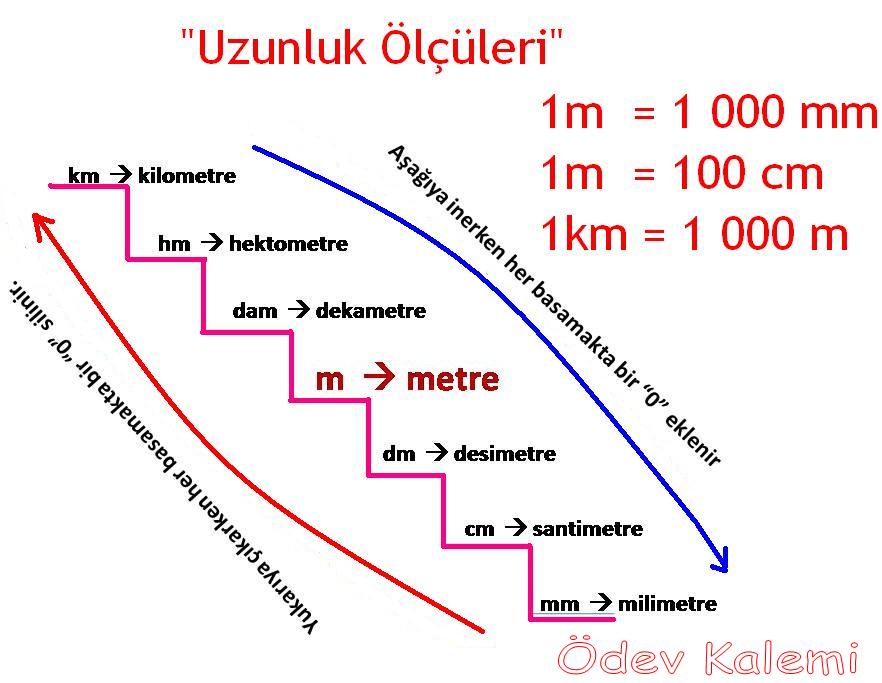 "Uzunluk Ölçüleri"

1m = 1 000 mm
1m = 100 cm
1km = 1 000 m

km → kilometre
hm → hektometre
dam → dekametre
m → metre
dm → desimetre
cm → santimetre
mm → milimetre

Aşağıya inerken her basamakta bir "0" eklenir

Yukarıya çıkarken her basamakta bir "0" silinir.

Ödev Kalemi